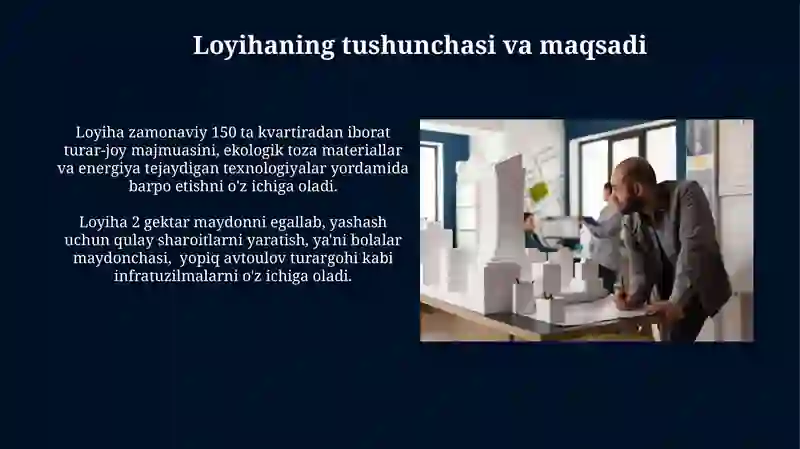 Loyihaning tushunchasi va maqsadi

Loyiha zamonaviy 150 ta kvartiradan iborat turar-joy majmuasini, ekologik toza materiallar va energiya tejaydigan texnologiyalar yordamida barpo etishni o'z ichiga oladi.

Loyiha 2 gektar maydonni egallab, yashash uchun qulay sharoitlarni yaratish, ya'ni bolalar maydonchasi, yopiq avtoulov turargohi kabi infratuzilmalarni o'z ichiga oladi.